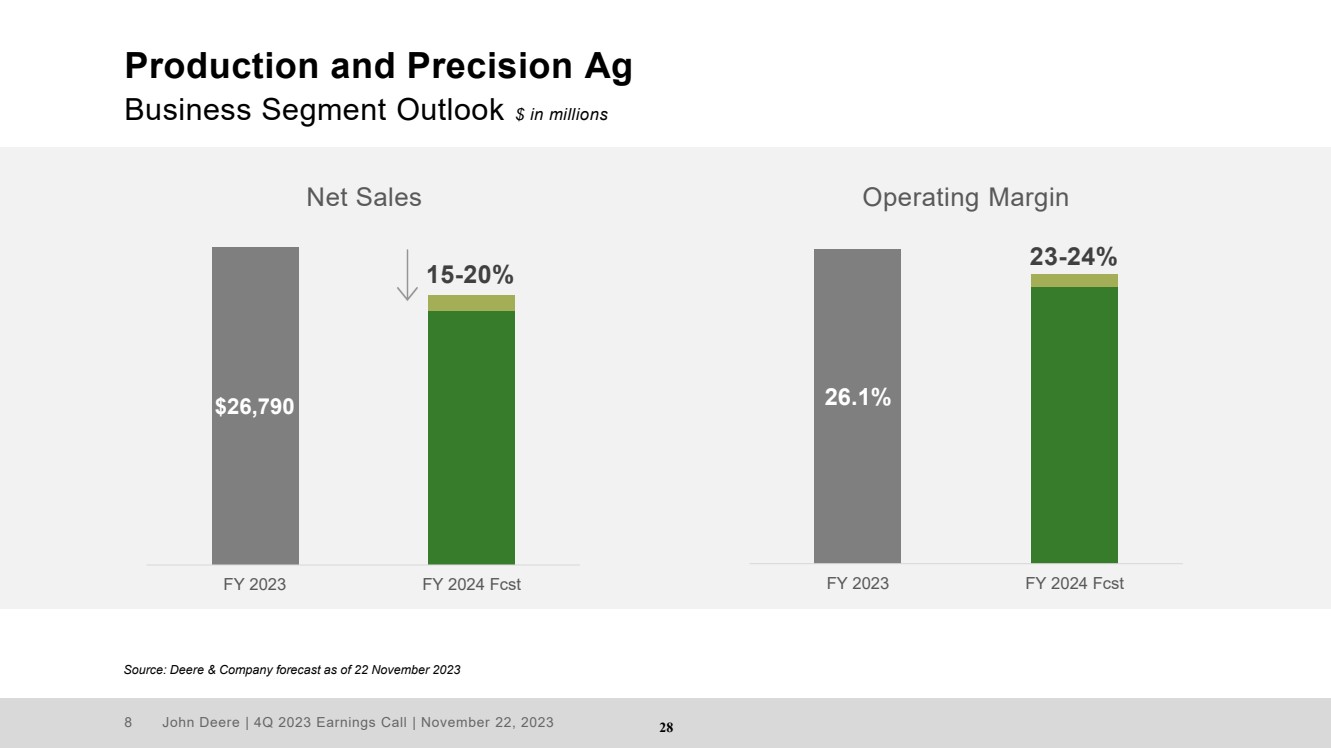 Production and Precision Ag

Business Segment Outlook $ in millions

Net Sales

$26,790

15-20%

FY 2023

FY 2024 Fcst

Operating Margin

26.1%

23-24%

FY 2023

FY 2024 Fcst

Source: Deere & Company forecast as of 22 November 2023

8 John Deere | 4Q 2023 Earnings Call | November 22, 2023

28